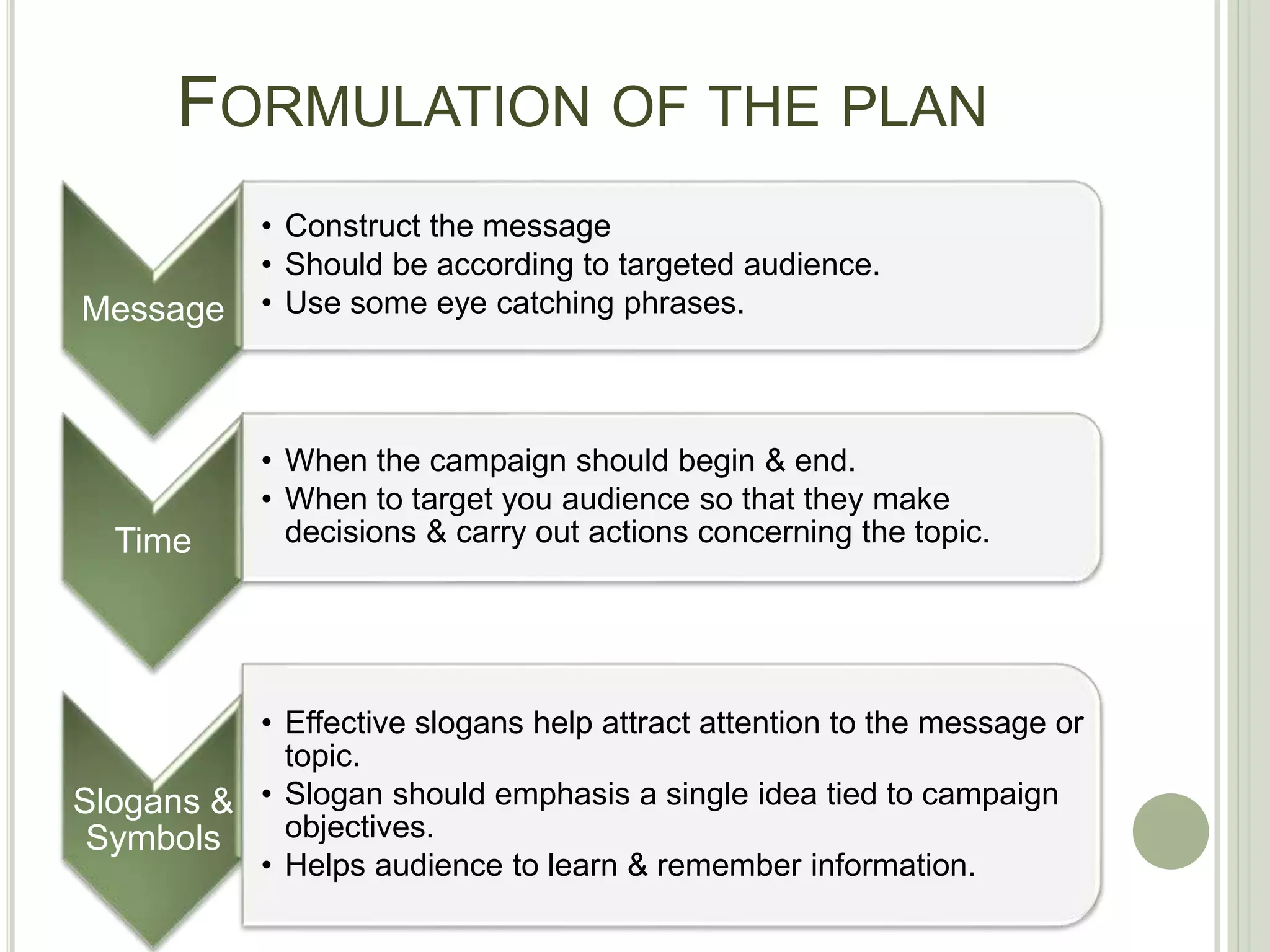 FORMULATION OF THE PLAN

Message

• Construct the message
• Should be according to targeted audience.
• Use some eye catching phrases.

Time

• When the campaign should begin & end.
• When to target you audience so that they make decisions & carry out actions concerning the topic.

Slogans & Symbols

• Effective slogans help attract attention to the message or topic.
• Slogan should emphasis a single idea tied to campaign objectives.
• Helps audience to learn & remember information.